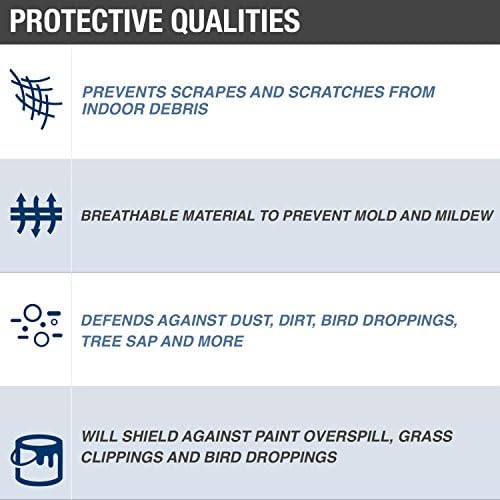 PROTECTIVE QUALITIES

PREVENTS SCRAPES AND SCRATCHES FROM INDOOR DEBRIS

BREATHABLE MATERIAL TO PREVENT MOLD AND MILDEW

DEFENDS AGAINST DUST, DIRT, BIRD DROPPINGS, TREE SAP AND MORE

WILL SHIELD AGAINST PAINT OVERSPILL, GRASS CLIPPINGS AND BIRD DROPPINGS